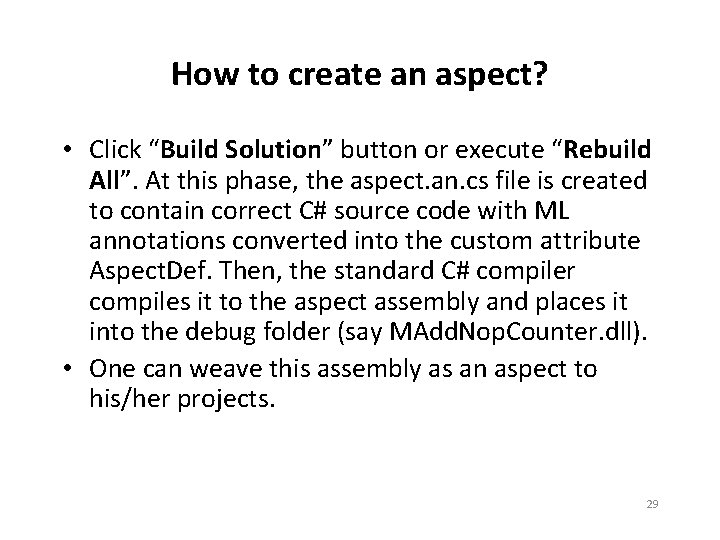 How to create an aspect?

• Click “Build Solution” button or execute “Rebuild All”. At this phase, the aspect.an.cs file is created to contain correct C# source code with ML annotations converted into the custom attribute AspectDef. Then, the standard C# compiler compiles it to the aspect assembly and places it into the debug folder (say MAddNopCounter.dll).
• One can weave this assembly as an aspect to his/her projects.

29